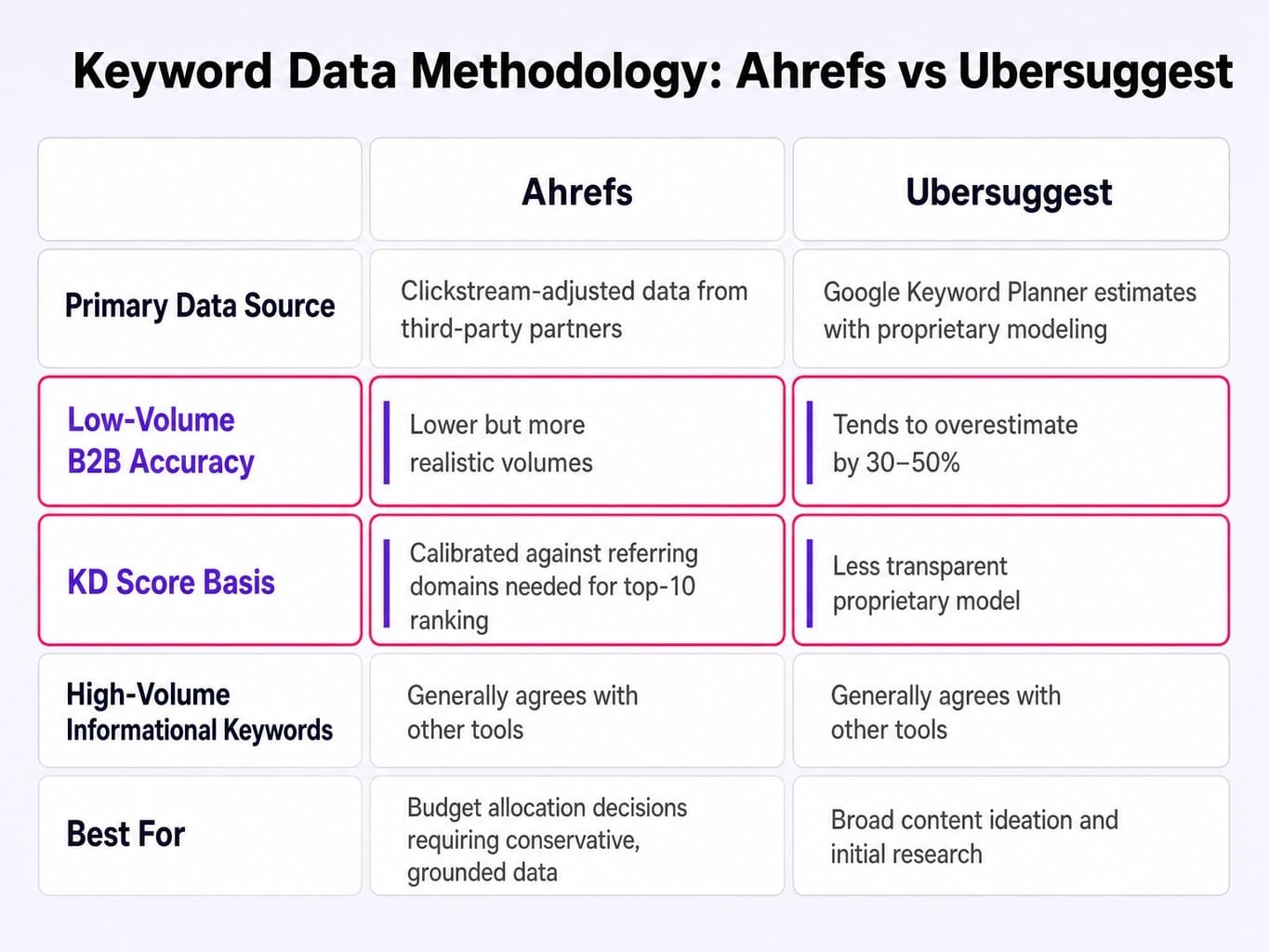 Keyword Data Methodology: Ahrefs vs Ubersuggest

| | Ahrefs | Ubersuggest |
|---|---|---|
| Primary Data Source | Clickstream-adjusted data from third-party partners | Google Keyword Planner estimates with proprietary modeling |
| Low-Volume B2B Accuracy | Lower but more realistic volumes | Tends to overestimate by 30–50% |
| KD Score Basis | Calibrated against referring domains needed for top-10 ranking | Less transparent proprietary model |
| High-Volume Informational Keywords | Generally agrees with other tools | Generally agrees with other tools |
| Best For | Budget allocation decisions requiring conservative, grounded data | Broad content ideation and initial research |